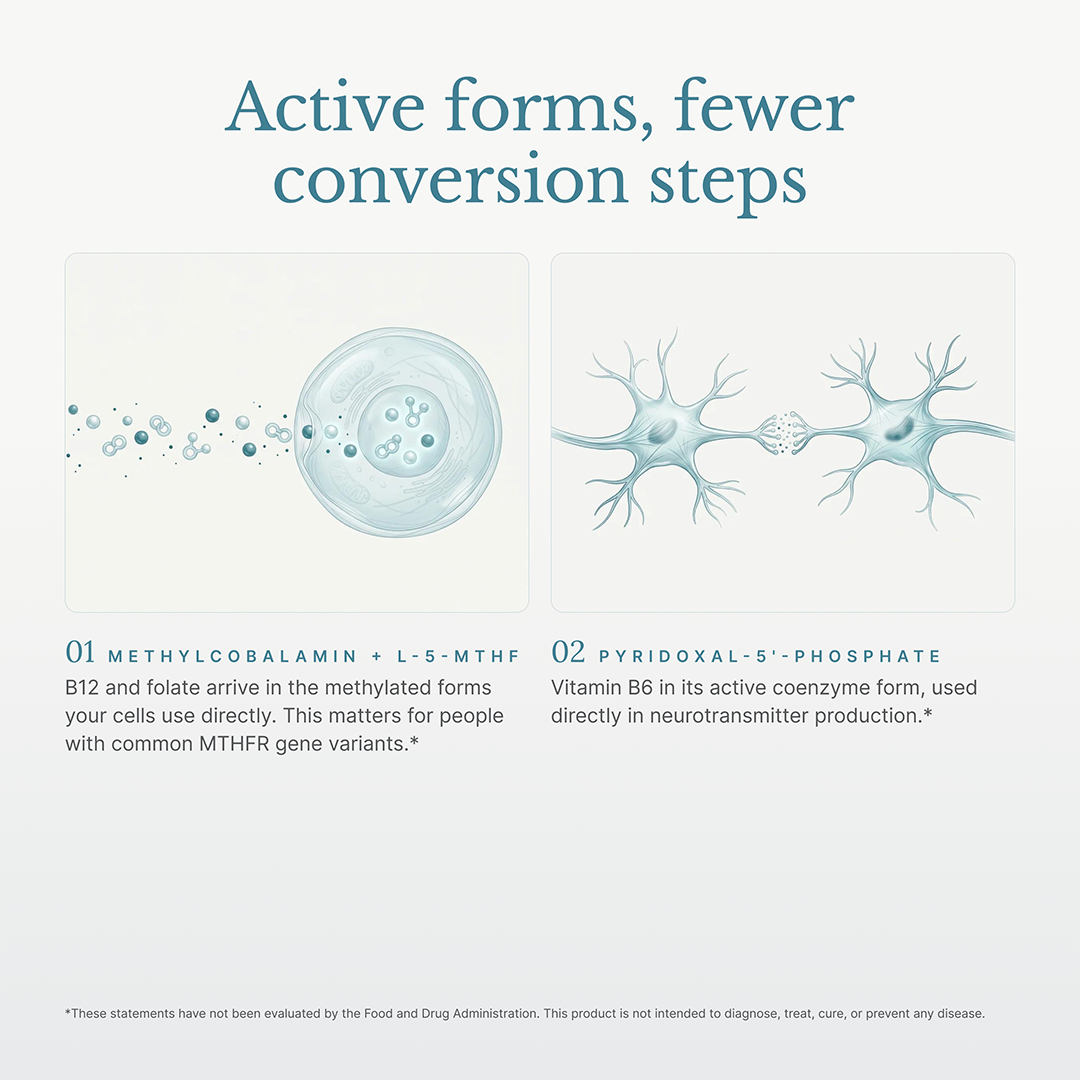 Active forms, fewer conversion steps

01 METHYLCOBALAMIN + L-5-MTHF

B12 and folate arrive in the methylated forms your cells use directly. This matters for people with common MTHFR gene variants.*

02 PYRIDOXAL-5'-PHOSPHATE

Vitamin B6 in its active coenzyme form, used directly in neurotransmitter production.*

*These statements have not been evaluated by the Food and Drug Administration. This product is not intended to diagnose, treat, cure, or prevent any disease.